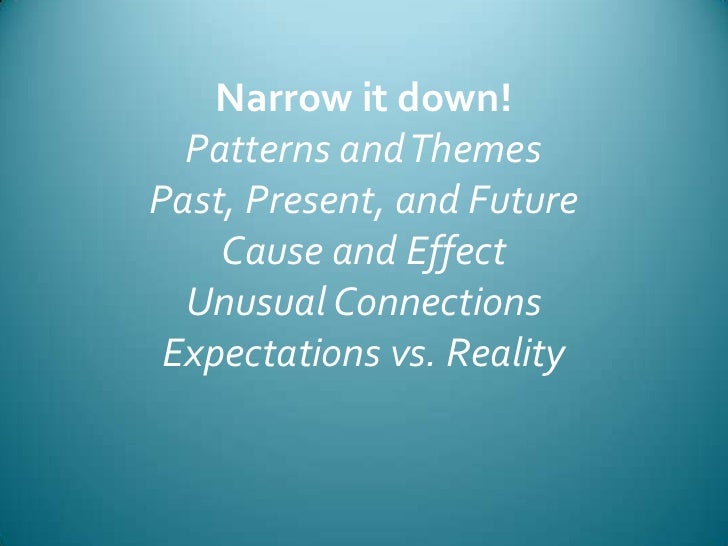 Narrow it down!
Patterns and Themes
Past, Present, and Future
Cause and Effect
Unusual Connections
Expectations vs. Reality